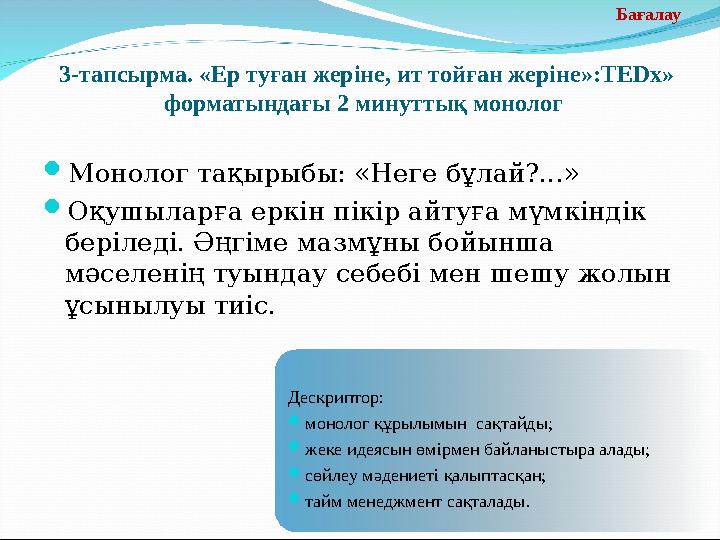 Бағалау

3-тапсырма. «Ер туған жеріне, ит тойған жеріне»:TEDx» форматындағы 2 минуттық монолог

Монолог тақырыбы: «Неге бұлай?...»

Оқушыларға еркін пікір айтуға мүмкіндік беріледі. Әңгіме мазмұны бойынша мәселенің туындау себебі мен шешу жолын ұсынылуы тиіс.

Дескриптор:
монолог құрылымын сақтайды;
жеке идеясын өмірмен байланыстыра алады;
сөйлеу мәдениеті қалыптасқан;
тайм менеджмент сақталады.